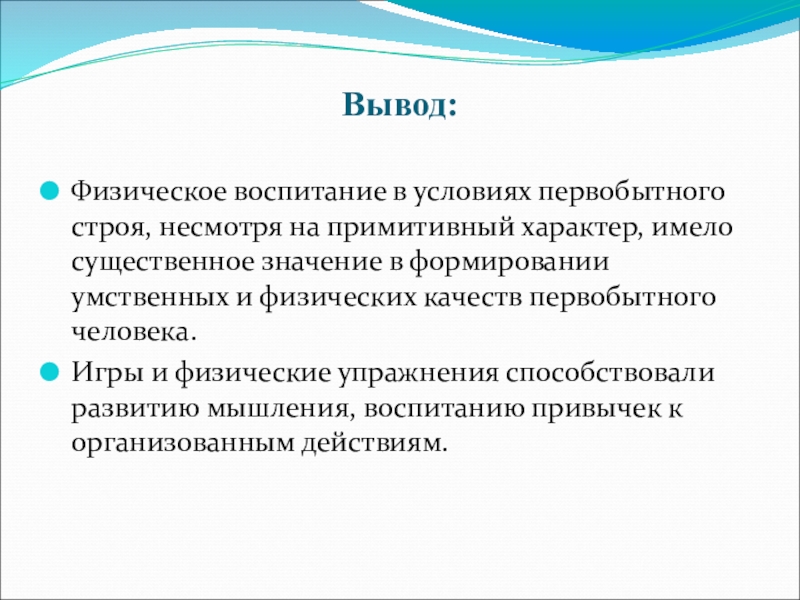 Вывод:

Физическое воспитание в условиях первобытного строя, несмотря на примитивный характер, имело существенное значение в формировании умственных и физических качеств первобытного человека.

Игры и физические упражнения способствовали развитию мышления, воспитанию привычек к организованным действиям.